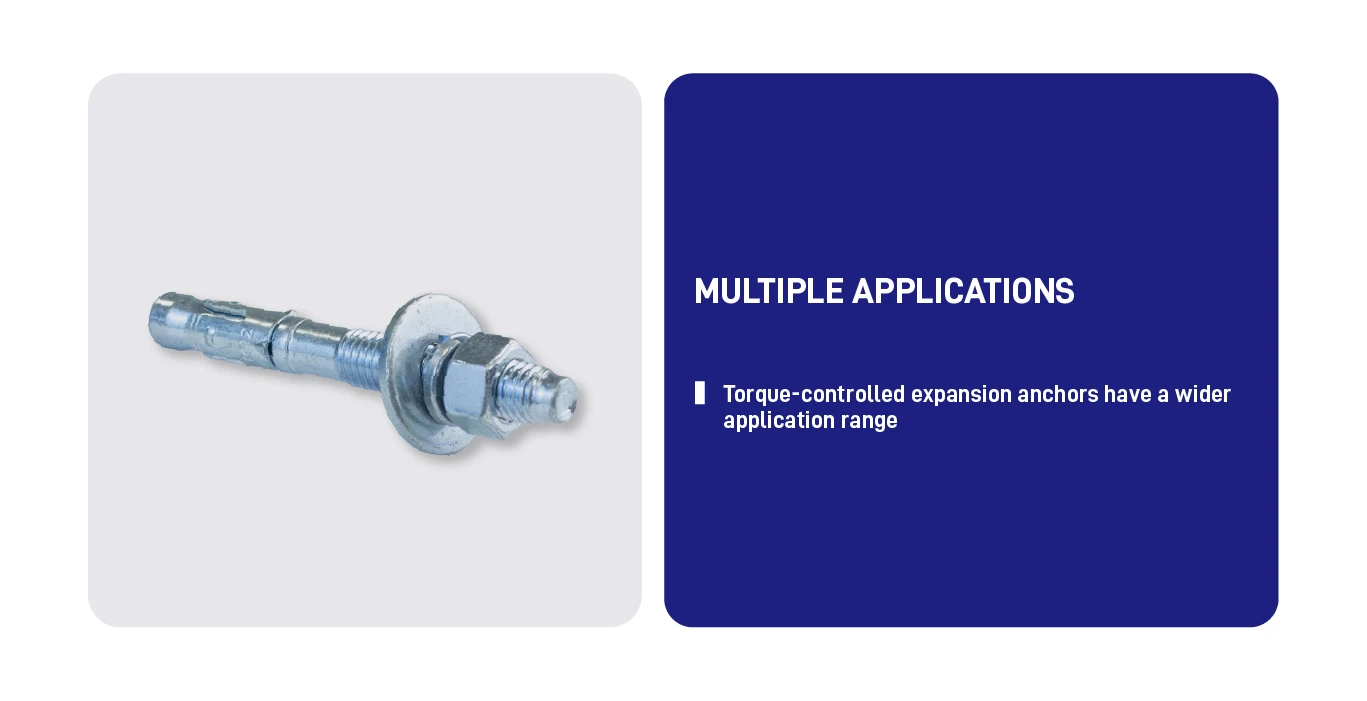 MULTIPLE APPLICATIONS

Torque-controlled expansion anchors have a wider application range